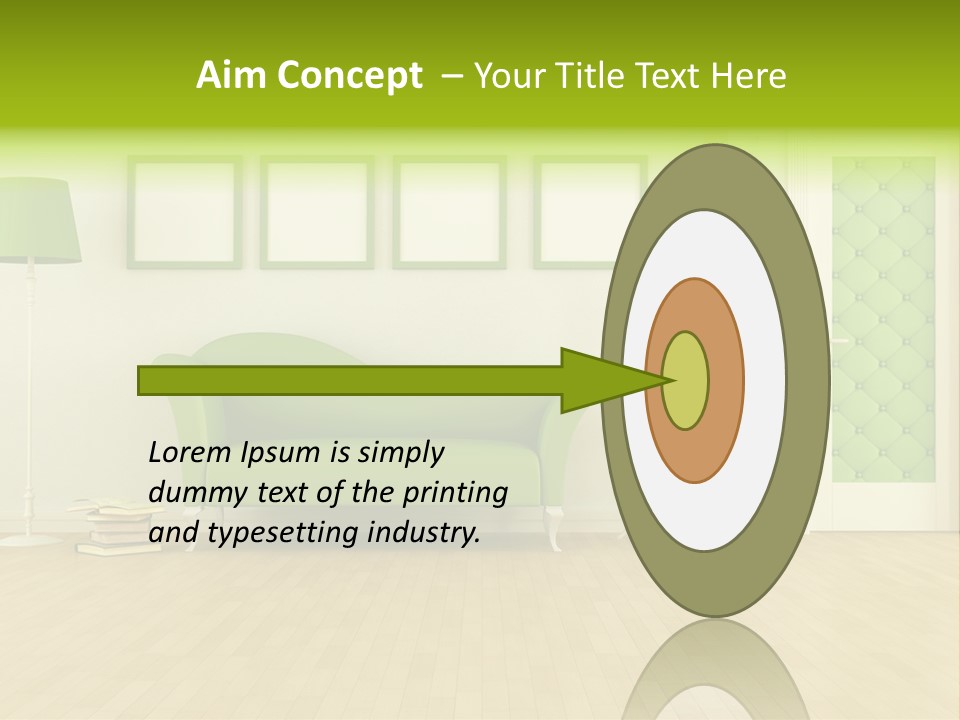 Aim Concept – Your Title Text Here

Lorem Ipsum is simply dummy text of the printing and typesetting industry.